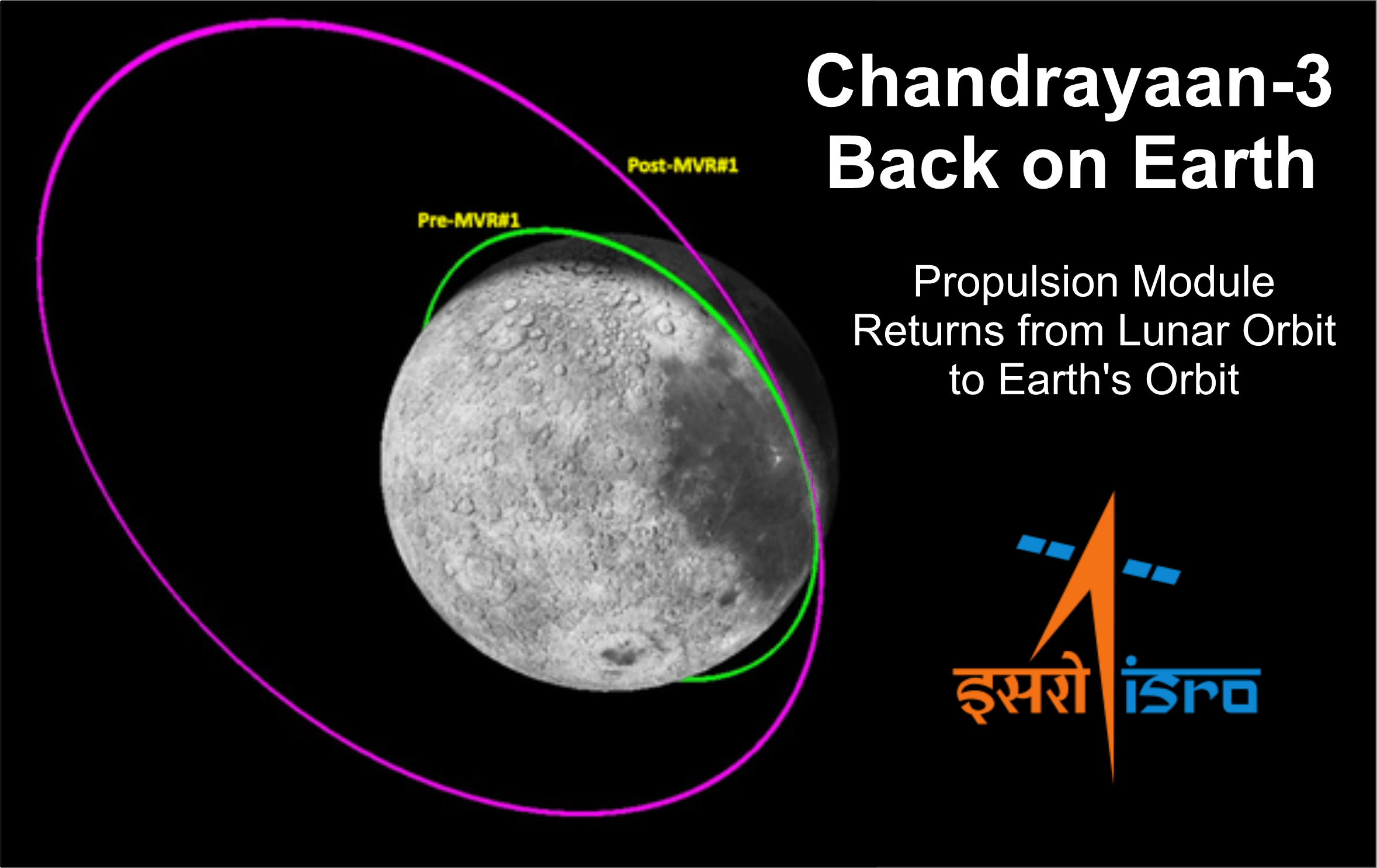 Chandrayaan-3
Back on Earth

Post-MVR#1

Pre-MVR#1

Propulsion Module
Returns from Lunar Orbit
to Earth's Orbit

इसरो isro